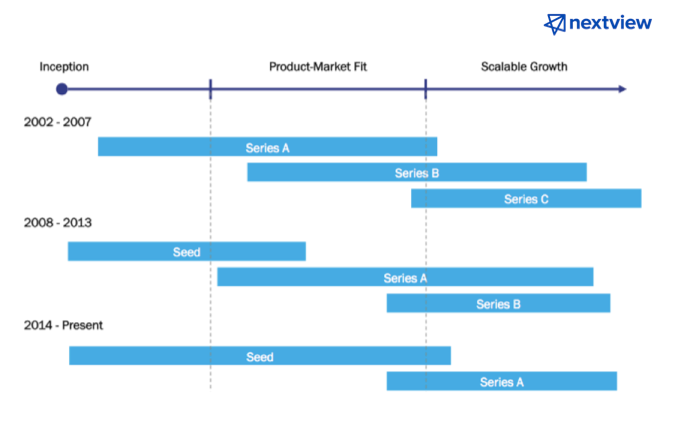 nextview

Inception

Product-Market Fit

Scalable Growth

2002 - 2007

Series A

Series B

Series C

2008 - 2013

Seed

Series A

Series B

2014 - Present

Seed

Series A